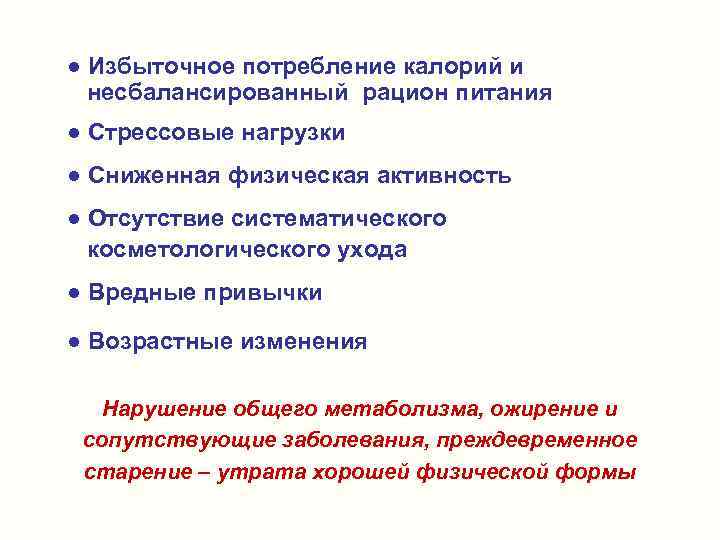 ● Избыточное потребление калорий и несбалансированный рацион питания

● Стрессовые нагрузки

● Сниженная физическая активность

● Отсутствие систематического косметологического ухода

● Вредные привычки

● Возрастные изменения

Нарушение общего метаболизма, ожирение и сопутствующие заболевания, преждевременное старение – утрата хорошей физической формы